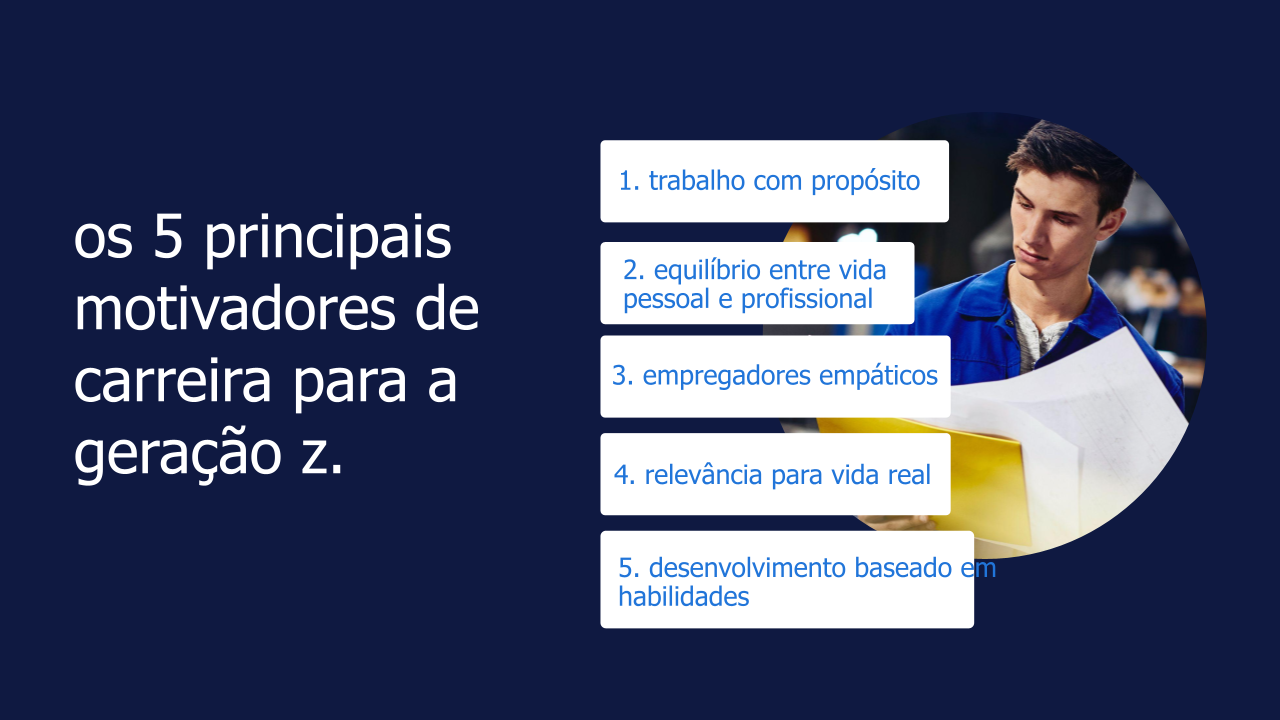 os 5 principais motivadores de carreira para a geração z.

1. trabalho com propósito

2. equilíbrio entre vida pessoal e profissional

3. empregadores empáticos

4. relevância para vida real

5. desenvolvimento baseado em habilidades